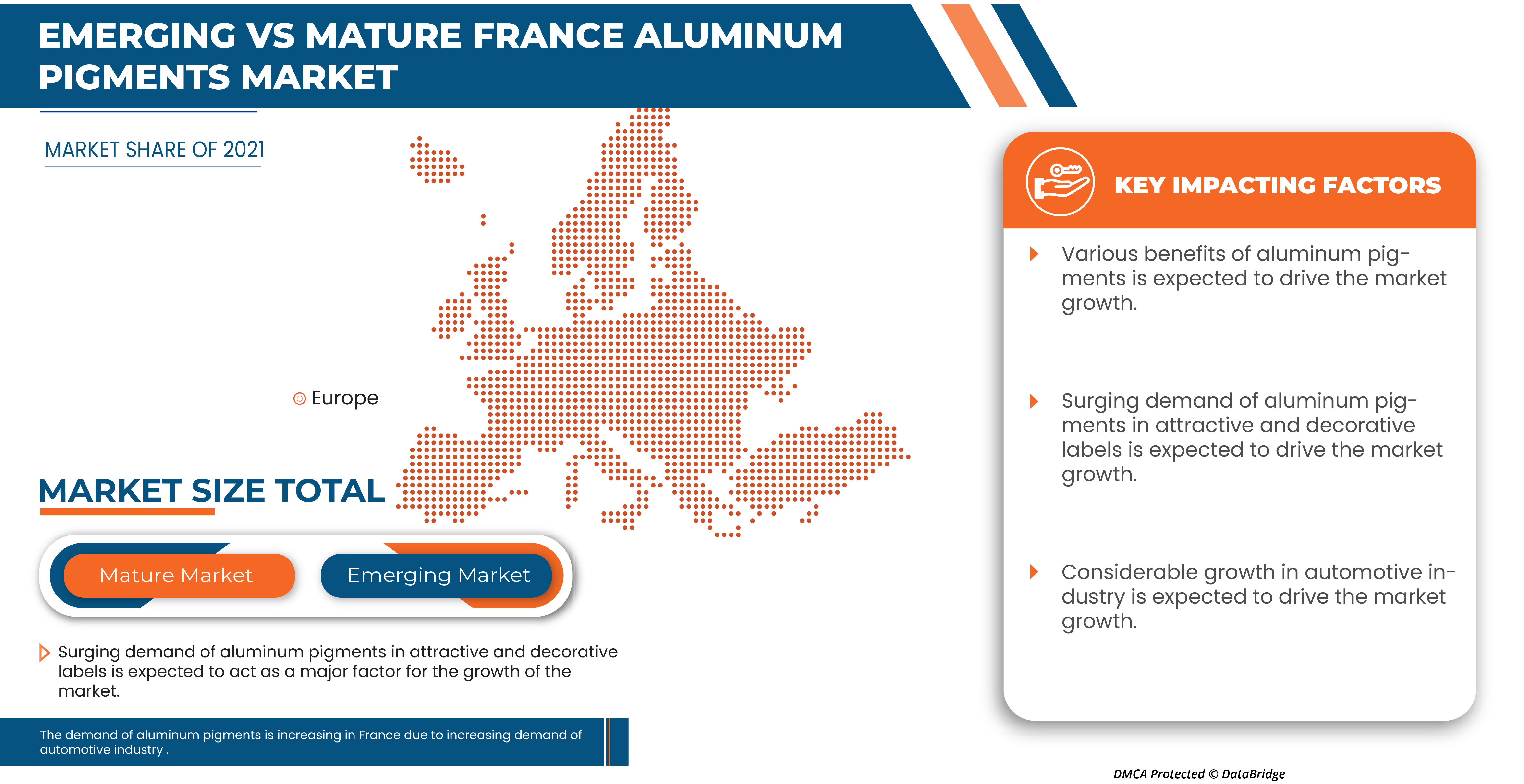 EMERGING VS MATURE FRANCE ALUMINUM PIGMENTS MARKET

MARKET SHARE OF 2021

Europe

MARKET SIZE TOTAL

Mature Market

Emerging Market

Surging demand of aluminum pigments in attractive and decorative labels is expected to act as a major factor for the growth of the market.

The demand of aluminum pigments is increasing in France due to increasing demand of automotive industry .

KEY IMPACTING FACTORS

Various benefits of aluminum pigments is expected to drive the market growth.

Surging demand of aluminum pigments in attractive and decorative labels is expected to drive the market growth.

Considerable growth in automotive industry is expected to drive the market growth.

DMCA Protected © DataBridge